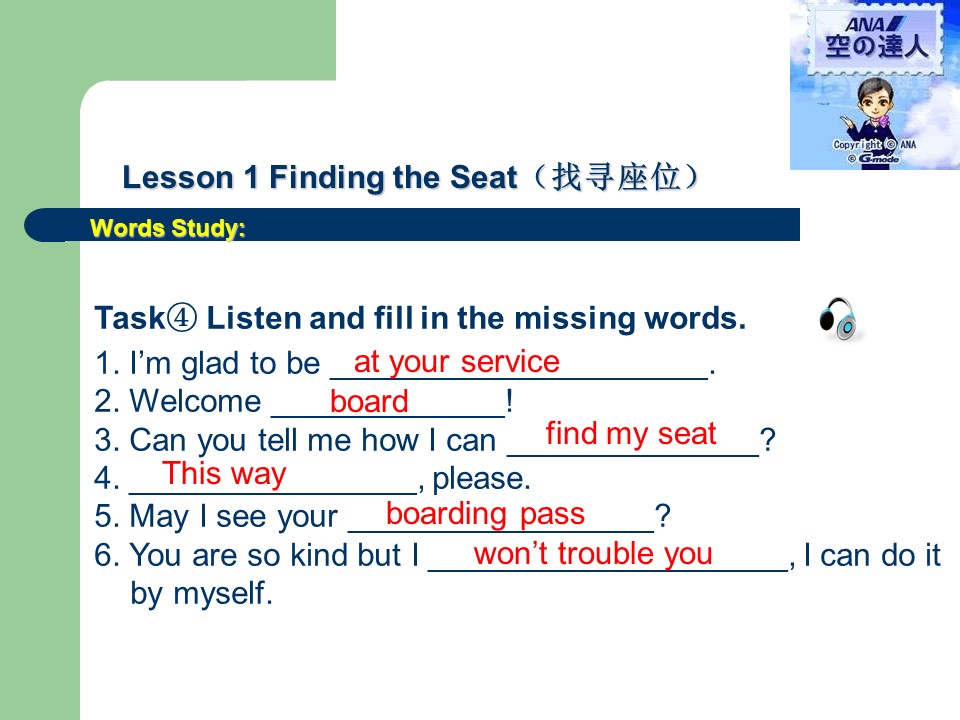 ANA
空の達人
Copyright © ANA
© G-mode

Lesson 1 Finding the Seat（找寻座位）

Words Study:

Task④ Listen and fill in the missing words.
1. I'm glad to be at your service.
2. Welcome board!
3. Can you tell me how I can find my seat?
4. This way, please.
5. May I see your boarding pass?
6. You are so kind but I won't trouble you, I can do it by myself.